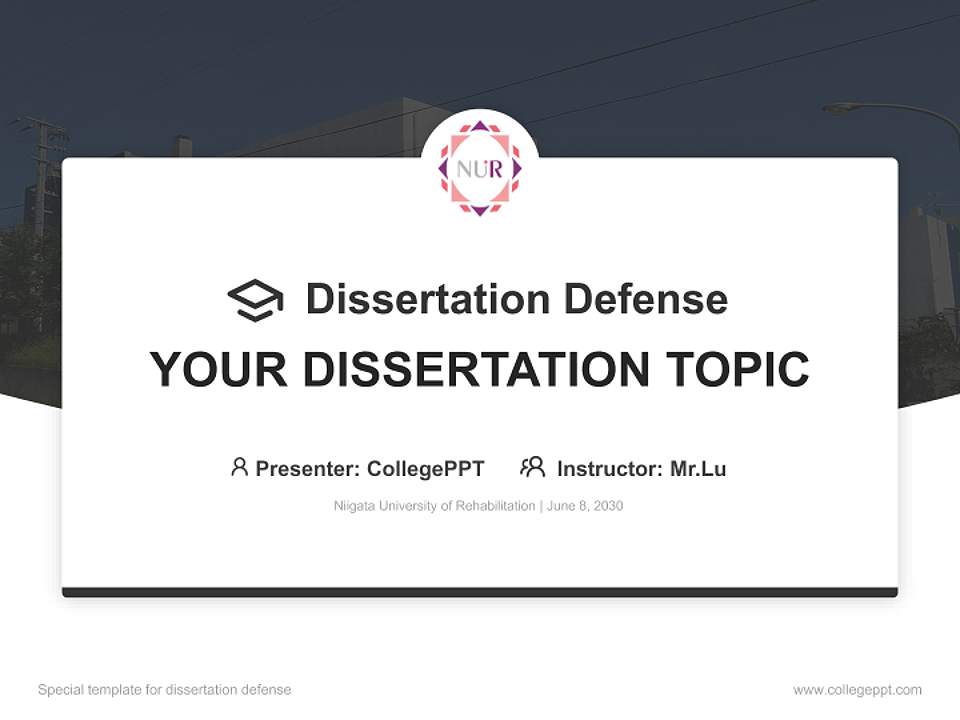 NUR

Dissertation Defense

YOUR DISSERTATION TOPIC

Presenter: CollegePPT Instructor: Mr.Lu

Niigata University of Rehabilitation | June 8, 2030

Special template for dissertation defense

www.collegeppt.com